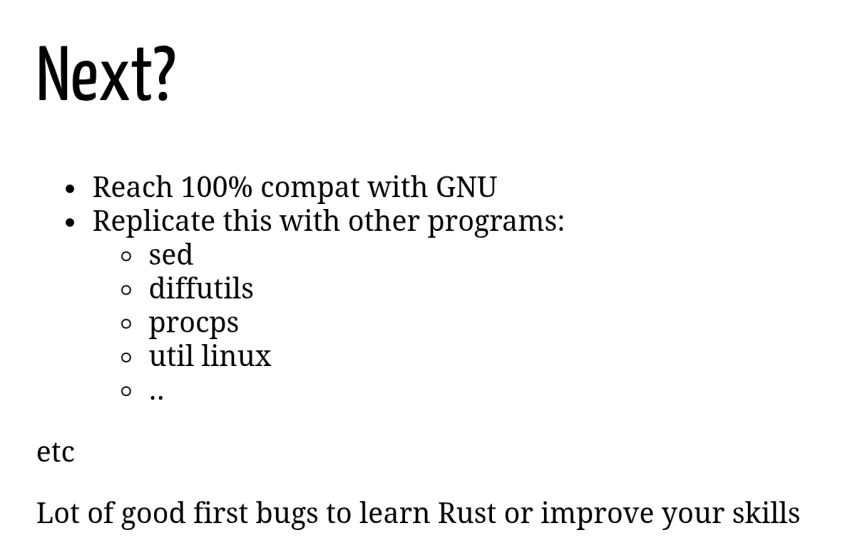 Next?

- Reach 100% compat with GNU
- Replicate this with other programs:
  - sed
  - diffutils
  - procps
  - util linux
  - ..

etc

Lot of good first bugs to learn Rust or improve your skills